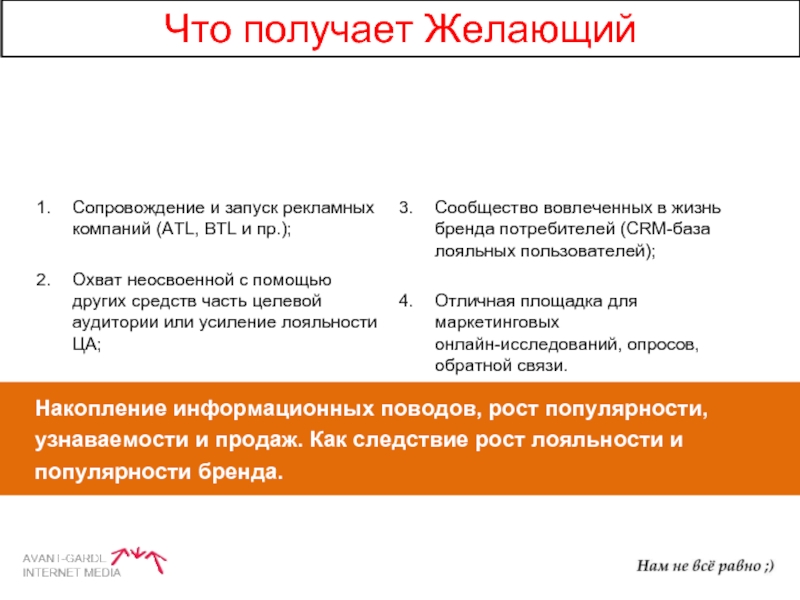 Что получает Желающий

1. Сопровождение и запуск рекламных компаний (ATL, BTL и пр.);

2. Охват неосвоенной с помощью других средств часть целевой аудитории или усиление лояльности ЦА;

3. Сообщество вовлеченных в жизнь бренда потребителей (CRM-база лояльных пользователей);

4. Отличная площадка для маркетинговых онлайн-исследований, опросов, обратной связи.

Накопление информационных поводов, рост популярности, узнаваемости и продаж. Как следствие рост лояльности и популярности бренда.

AVANT-GARDE
INTERNET MEDIA

Нам не всё равно ;)